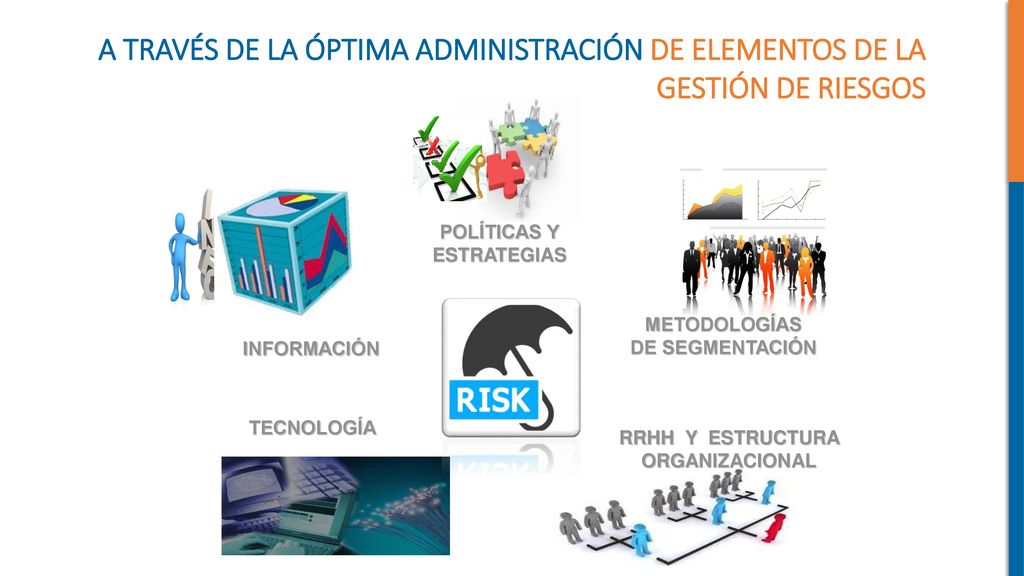 A TRAVÉS DE LA ÓPTIMA ADMINISTRACIÓN DE ELEMENTOS DE LA GESTIÓN DE RIESGOS

POLÍTICAS Y ESTRATEGIAS

INFORMACIÓN

RISK

METODOLOGÍAS DE SEGMENTACIÓN

TECNOLOGÍA

RRHH Y ESTRUCTURA ORGANIZACIONAL